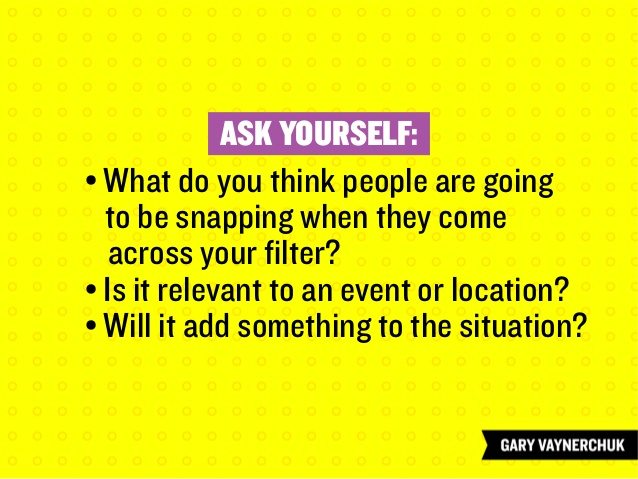 ASK YOURSELF:

• What do you think people are going to be snapping when they come across your filter?
• Is it relevant to an event or location?
• Will it add something to the situation?

GARY VAYNERCHUK